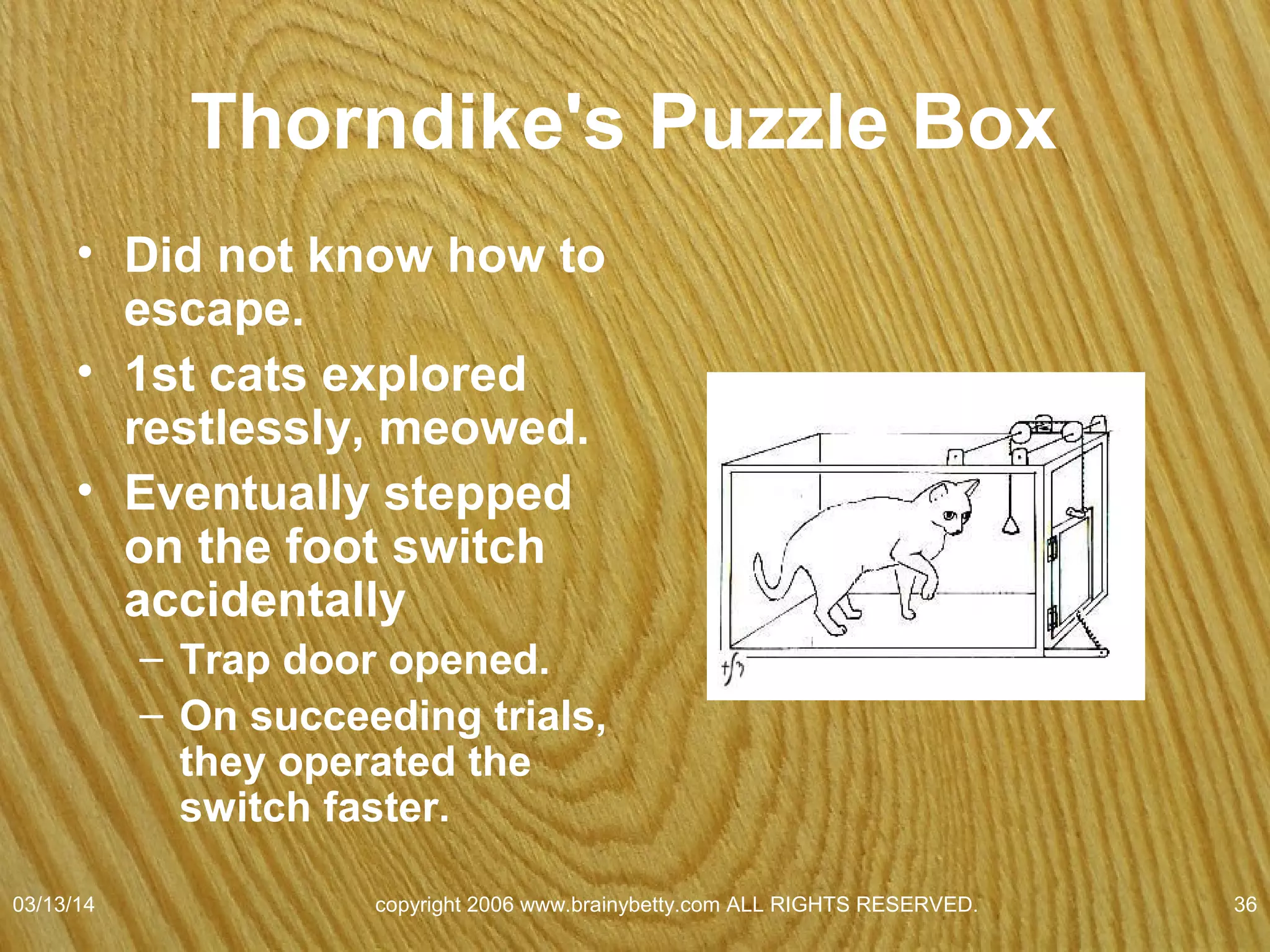 Thorndike's Puzzle Box

• Did not know how to escape.
• 1st cats explored restlessly, meowed.
• Eventually stepped on the foot switch accidentally
– Trap door opened.
– On succeeding trials, they operated the switch faster.

03/13/14

copyright 2006 www.brainybetty.com ALL RIGHTS RESERVED.

36